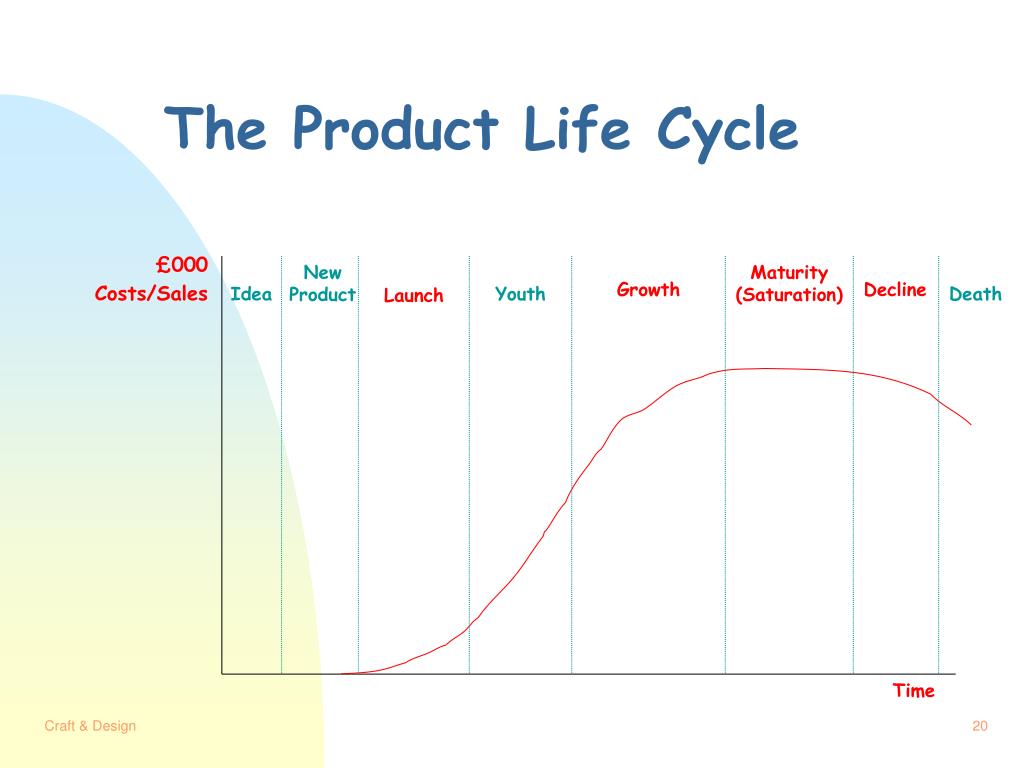 The Product Life Cycle

£000
Costs/Sales

Idea

New
Product

Launch

Youth

Growth

Maturity
(Saturation)

Decline

Death

Time

Craft & Design

20